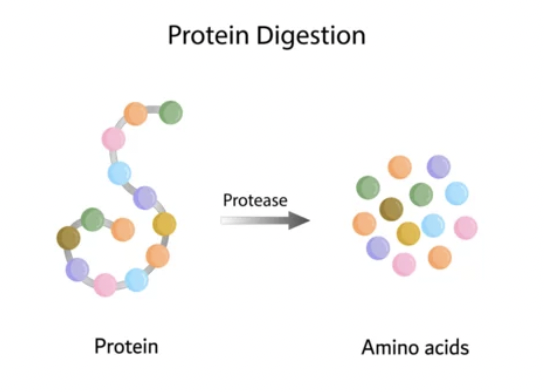 Protein Digestion

Protease

Protein

Amino acids